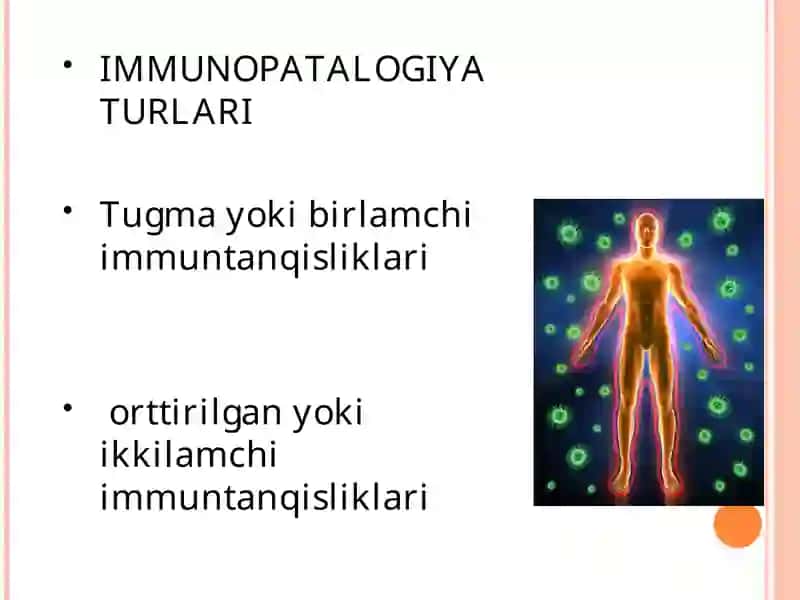 • IMMUNOPATALOGIYA TURLARI

• Tugma yoki birlamchi immuntanqisliklari

• orttirilgan yoki ikkilamchi immuntanqisliklari